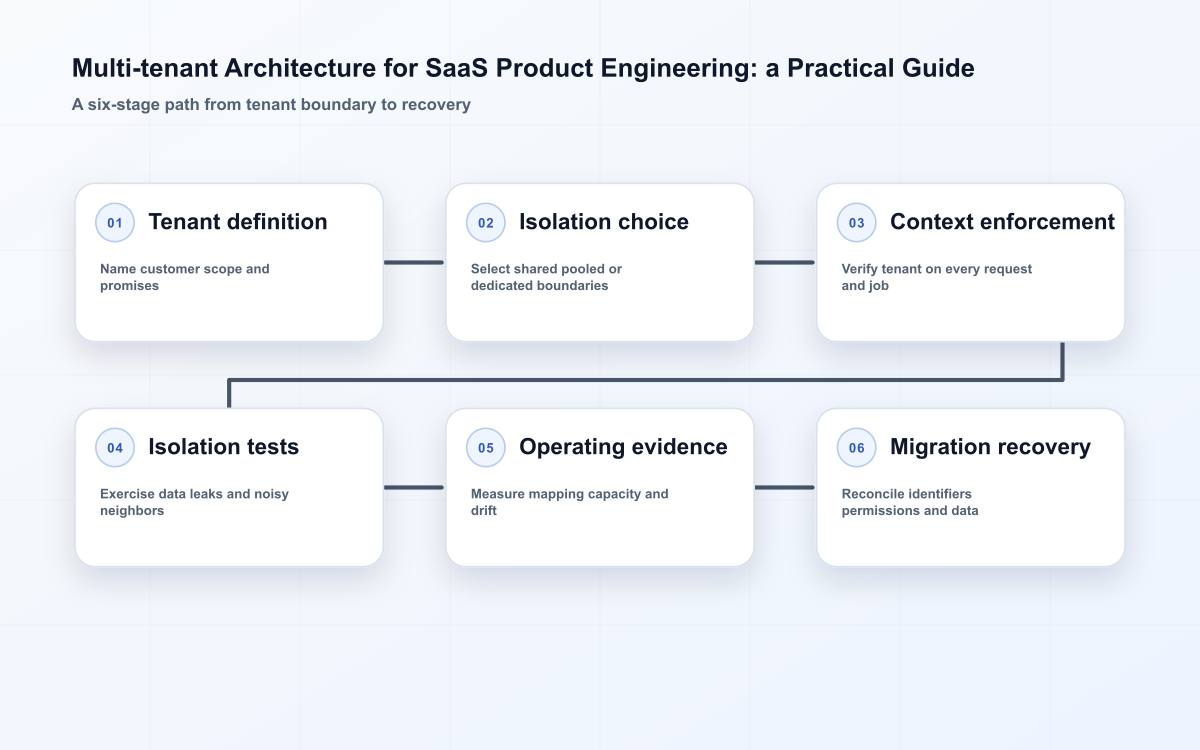 Multi-tenant Architecture for SaaS Product Engineering: a Practical Guide

A six-stage path from tenant boundary to recovery

01 Tenant definition

Name customer scope and promises

02 Isolation choice

Select shared pooled or dedicated boundaries

03 Context enforcement

Verify tenant on every request and job

04 Isolation tests

Exercise data leaks and noisy neighbors

05 Operating evidence

Measure mapping capacity and drift

06 Migration recovery

Reconcile identifiers permissions and data